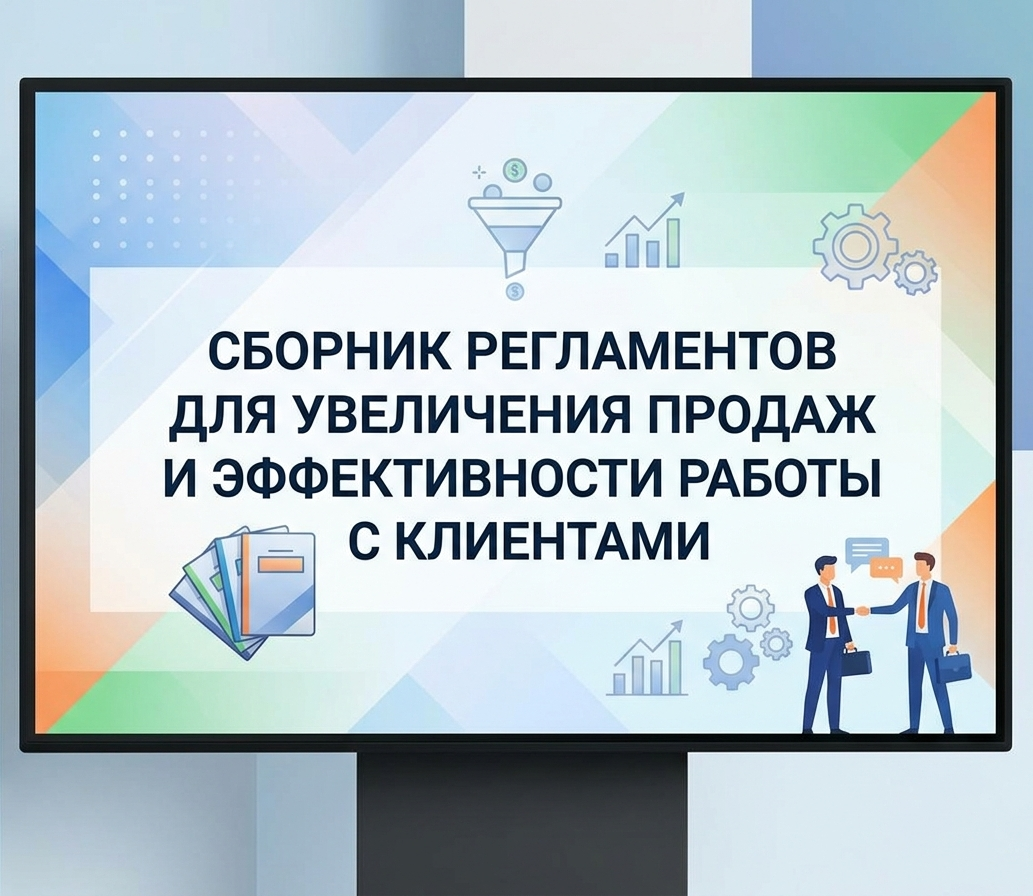 СБОРНИК РЕГЛАМЕНТОВ ДЛЯ УВЕЛИЧЕНИЯ ПРОДАЖ И ЭФФЕКТИВНОСТИ РАБОТЫ С КЛИЕНТАМИ